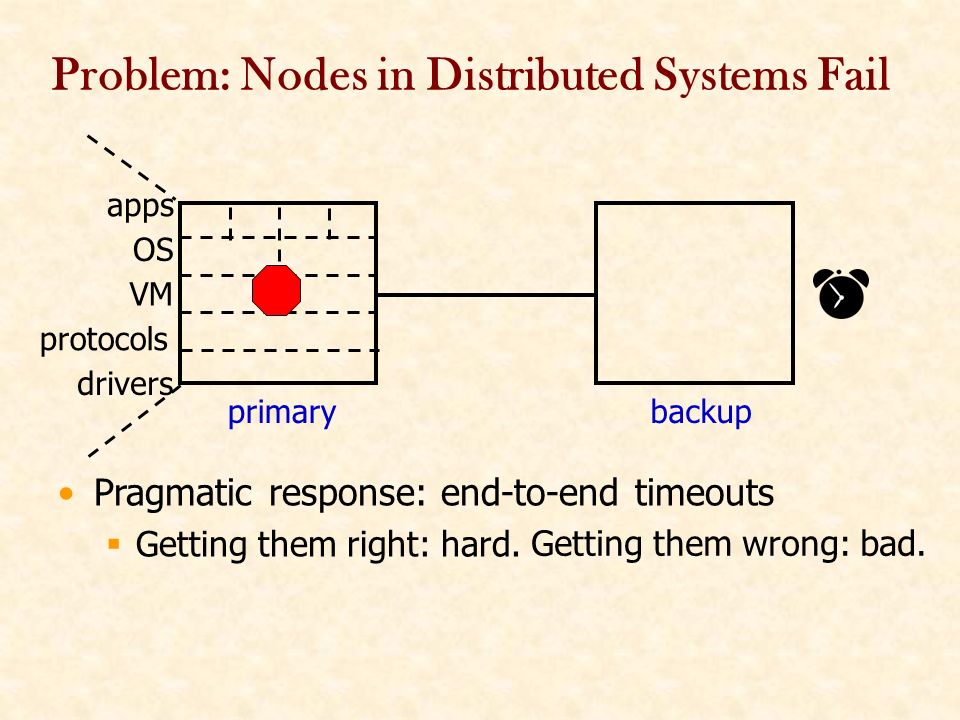 Problem: Nodes in Distributed Systems Fail

apps
OS
VM
protocols
drivers

primary

backup

• Pragmatic response: end-to-end timeouts
  ▪ Getting them right: hard. Getting them wrong: bad.